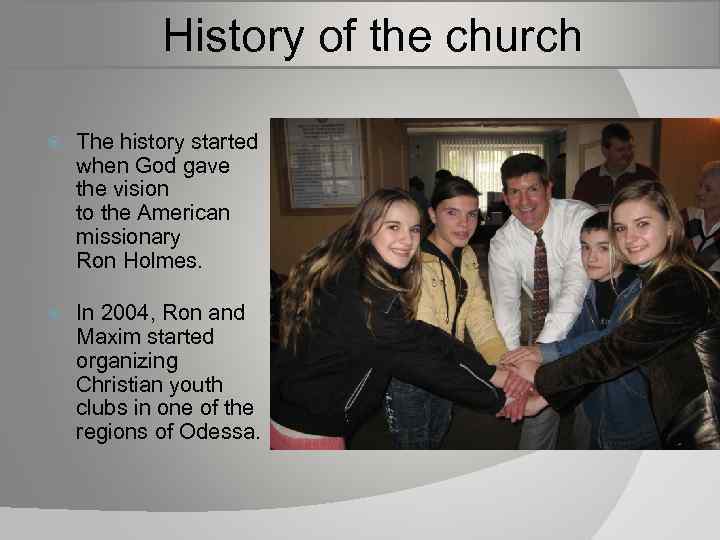 History of the church

The history started when God gave the vision to the American missionary Ron Holmes.

In 2004, Ron and Maxim started organizing Christian youth clubs in one of the regions of Odessa.